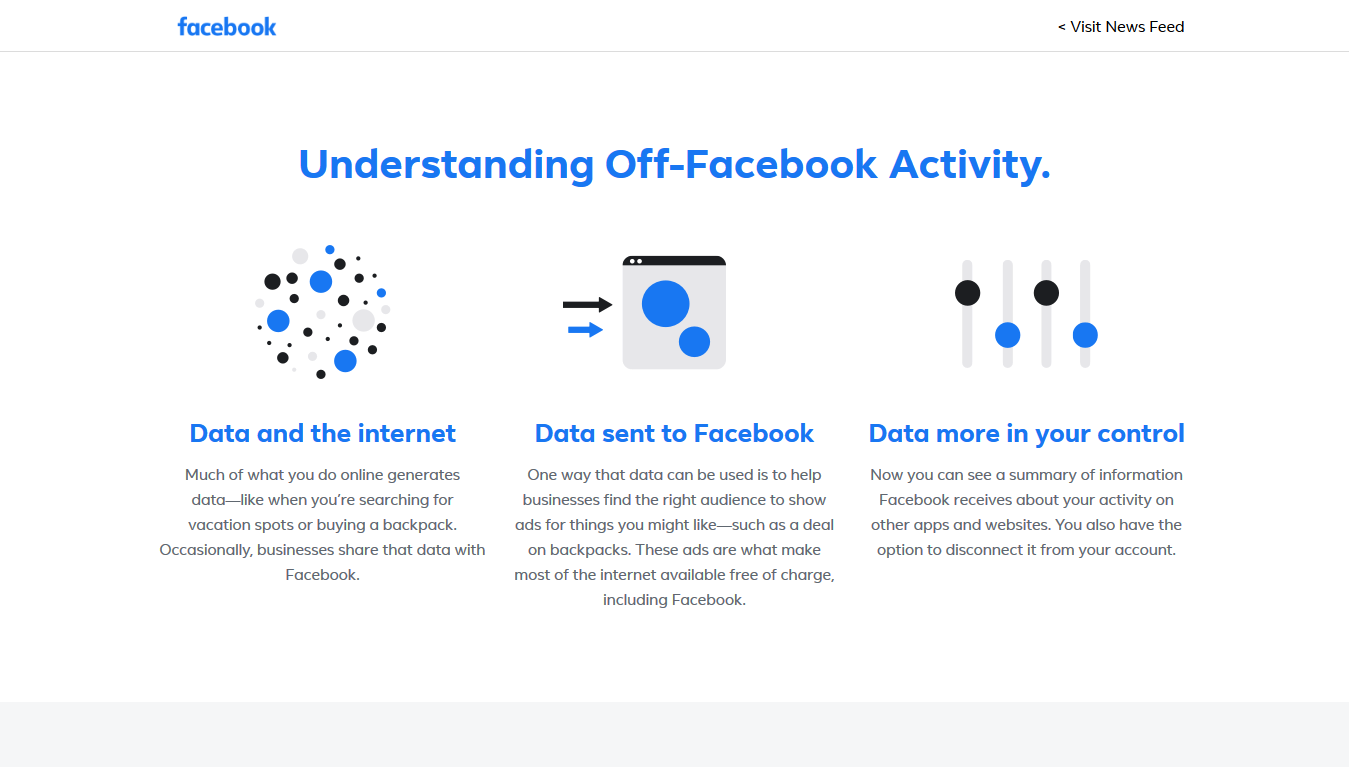 facebook

< Visit News Feed

Understanding Off-Facebook Activity.

Data and the internet

Much of what you do online generates data—like when you're searching for vacation spots or buying a backpack. Occasionally, businesses share that data with Facebook.

Data sent to Facebook

One way that data can be used is to help businesses find the right audience to show ads for things you might like—such as a deal on backpacks. These ads are what make most of the internet available free of charge, including Facebook.

Data more in your control

Now you can see a summary of information Facebook receives about your activity on other apps and websites. You also have the option to disconnect it from your account.